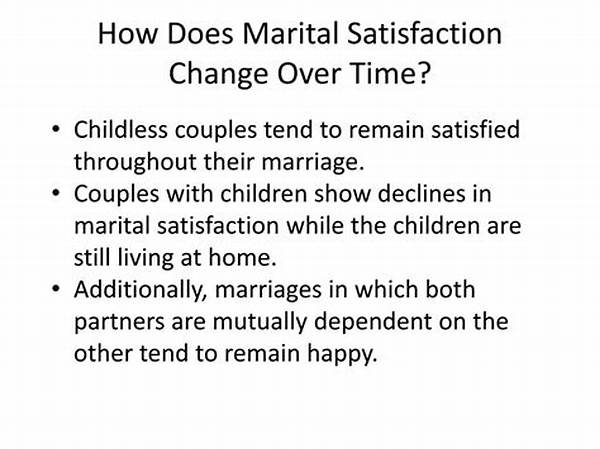 How Does Marital Satisfaction Change Over Time?

• Childless couples tend to remain satisfied throughout their marriage.
• Couples with children show declines in marital satisfaction while the children are still living at home.
• Additionally, marriages in which both partners are mutually dependent on the other tend to remain happy.